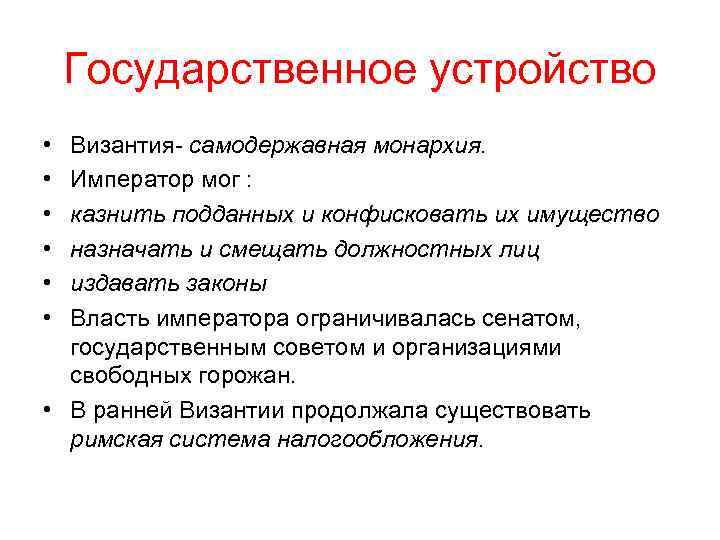 Государственное устройство

• Византия- самодержавная монархия.
• Император мог :
• казнить подданных и конфисковать их имущество
• назначать и смещать должностных лиц
• издавать законы
• Власть императора ограничивалась сенатом, государственным советом и организациями свободных горожан.
• В ранней Византии продолжала существовать римская система налогообложения.